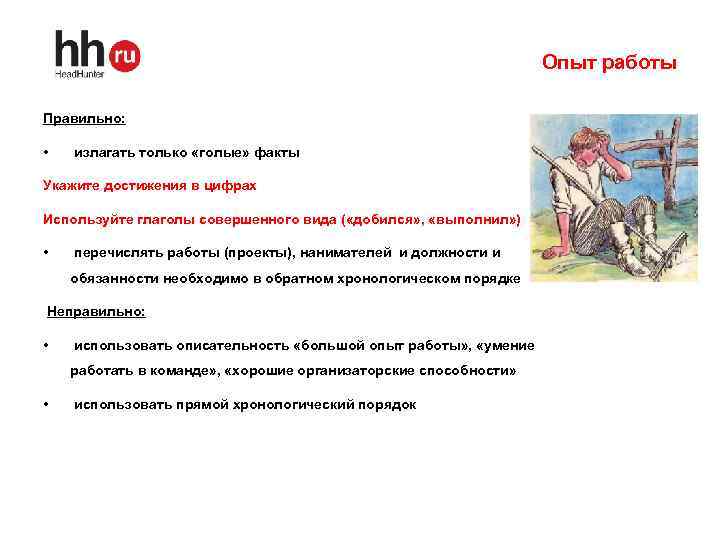 hh ru
HeadHunter

Опыт работы

Правильно:

• излагать только «голые» факты

Укажите достижения в цифрах

Используйте глаголы совершенного вида («добился», «выполнил»)

• перечислять работы (проекты), нанимателей и должности и обязанности необходимо в обратном хронологическом порядке

Неправильно:

• использовать описательность «большой опыт работы», «умение работать в команде», «хорошие организаторские способности»

• использовать прямой хронологический порядок